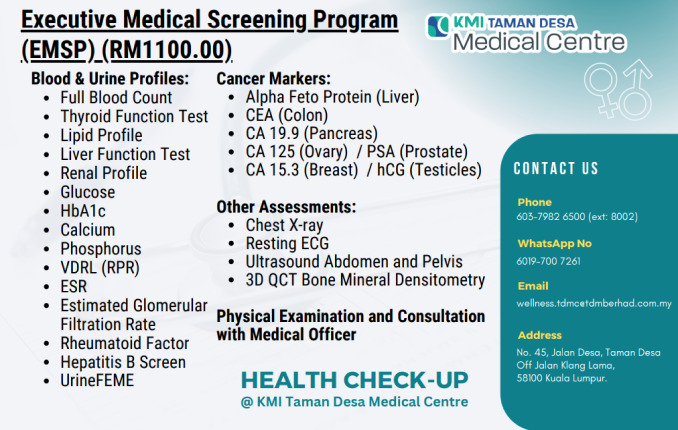 Executive Medical Screening Program (EMSP) (RM1100.00)

KMI TAMAN DESA Medical Centre

Blood & Urine Profiles:
- Full Blood Count
- Thyroid Function Test
- Lipid Profile
- Liver Function Test
- Renal Profile
- Glucose
- HbA1c
- Calcium
- Phosphorus
- VDRL (RPR)
- ESR
- Estimated Glomerular Filtration Rate
- Rheumatoid Factor
- Hepatitis B Screen
- UrineFEME

Cancer Markers:
- Alpha Feto Protein (Liver)
- CEA (Colon)
- CA 19.9 (Pancreas)
- CA 125 (Ovary) / PSA (Prostate)
- CA 15.3 (Breast) / hCG (Testicles)

Other Assessments:
- Chest X-ray
- Resting ECG
- Ultrasound Abdomen and Pelvis
- 3D QCT Bone Mineral Densitometry

Physical Examination and Consultation with Medical Officer

HEALTH CHECK-UP
@ KMI Taman Desa Medical Centre

CONTACT US

Phone
603-7982 6500 (ext: 8002)

WhatsApp No
6019-700 7261

Email
wellness.tdmcetdmberhad.com.my

Address
No. 45, Jalan Desa, Taman Desa
Off Jalan Klang Lama,
58100 Kuala Lumpur.